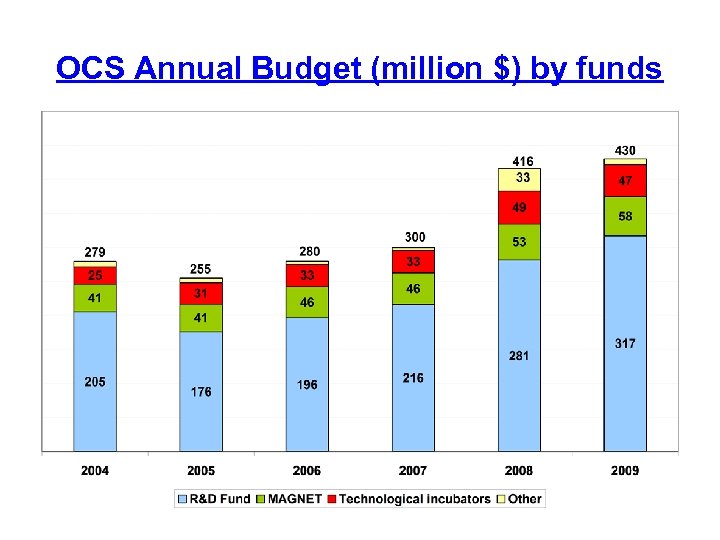 OCS Annual Budget (million $) by funds

279
25
41
205

255
31
41
176

280
33
46
196

300
33
46
216

416
33
49
53
281

430
47
58
317

2004 2005 2006 2007 2008 2009

R&D Fund MAGNET Technological incubators Other